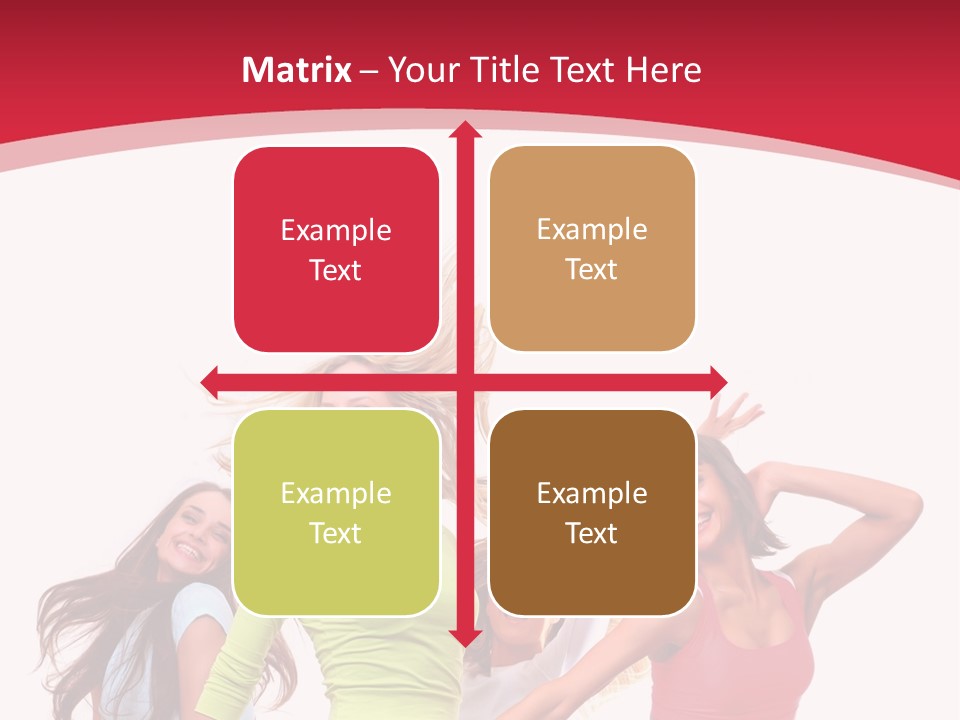 Matrix – Your Title Text Here

Example Text

Example Text

Example Text

Example Text